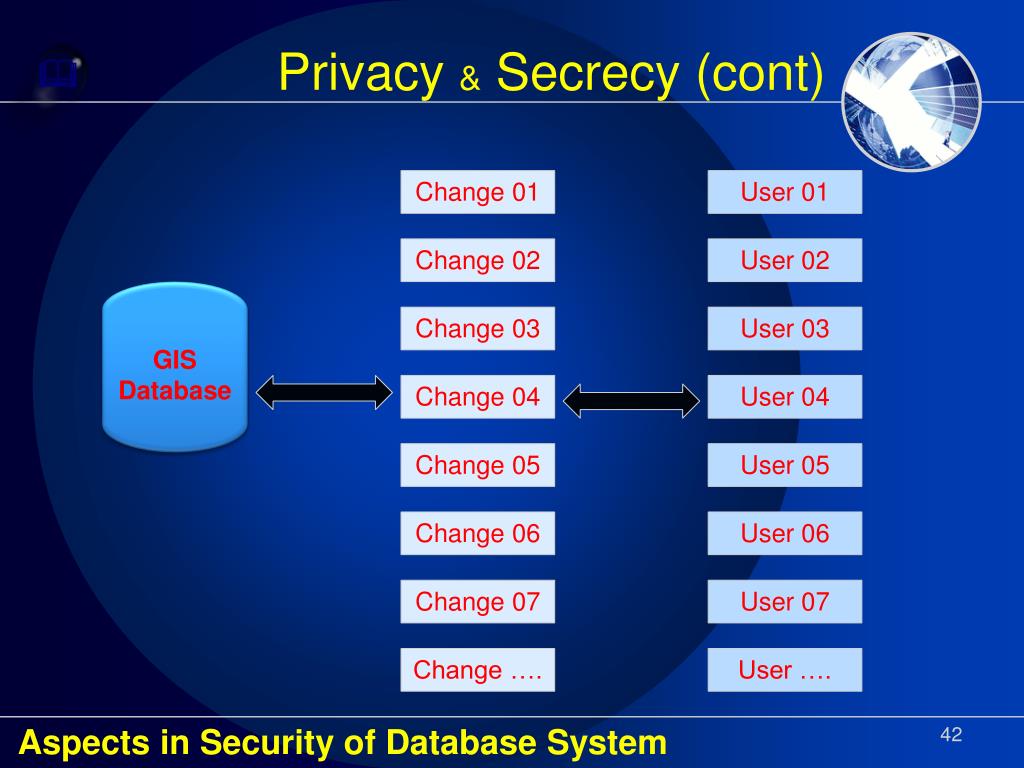 Privacy & Secrecy (cont)

GIS Database

Change 01
Change 02
Change 03
Change 04
Change 05
Change 06
Change 07
Change ….

User 01
User 02
User 03
User 04
User 05
User 06
User 07
User ….

Aspects in Security of Database System

42